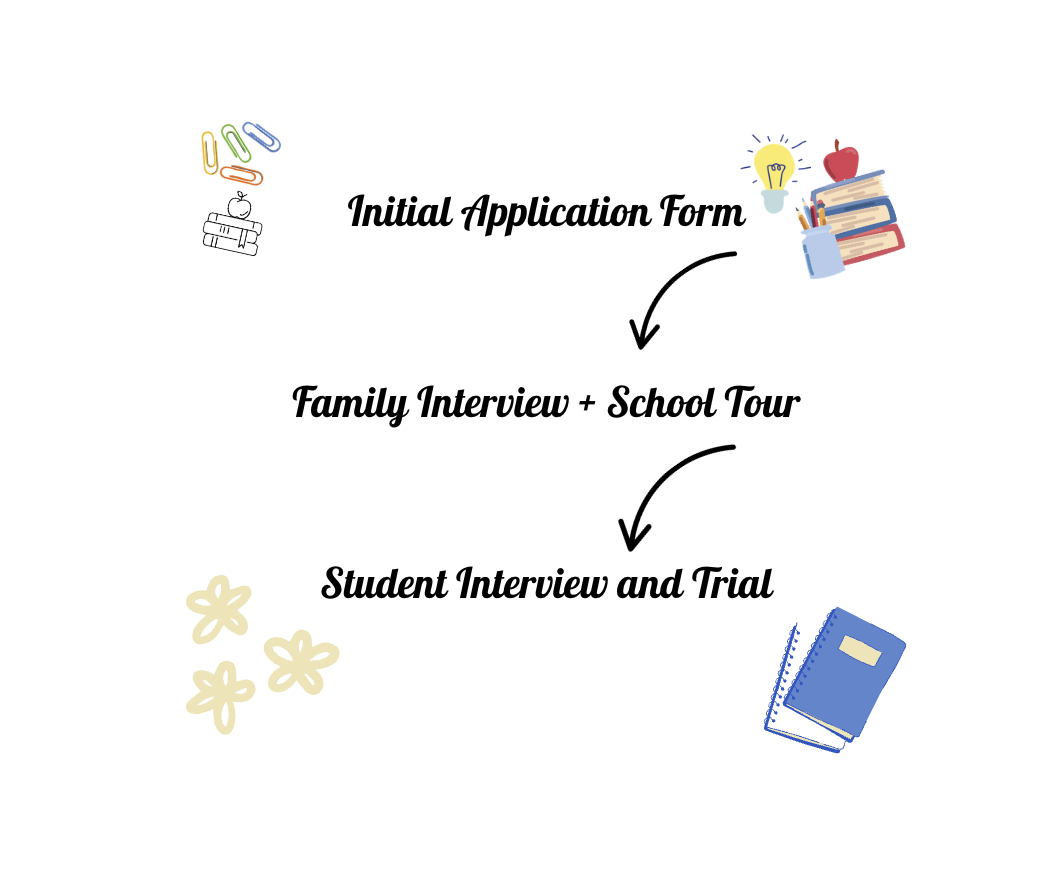 Initial Application Form

Family Interview + School Tour

Student Interview and Trial